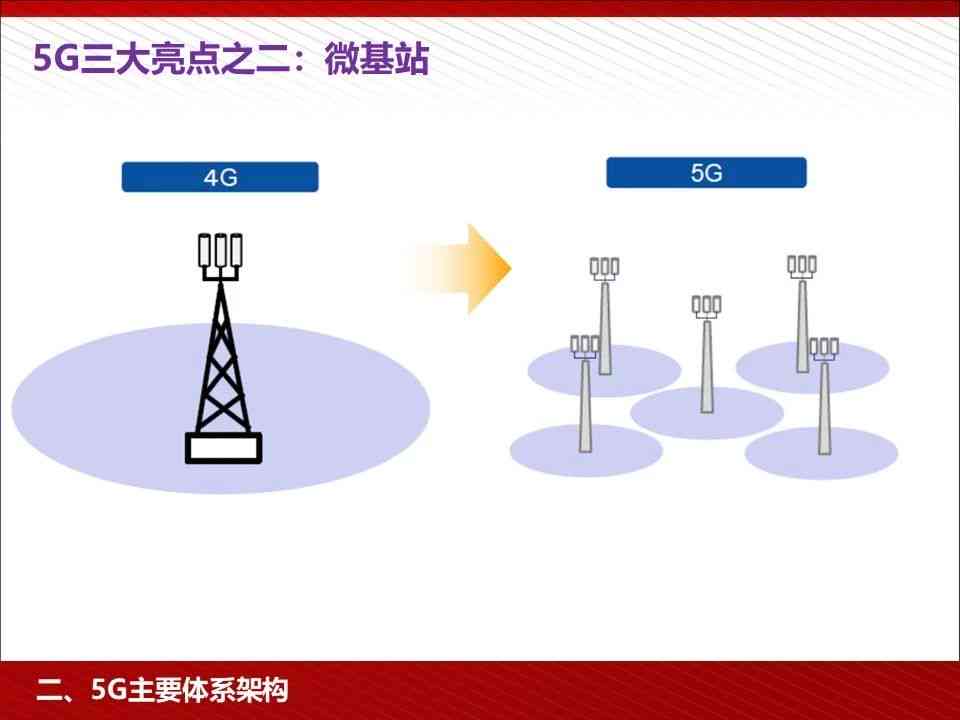 5G三大亮点之二：微基站

4G

5G

二、5G主要体系架构